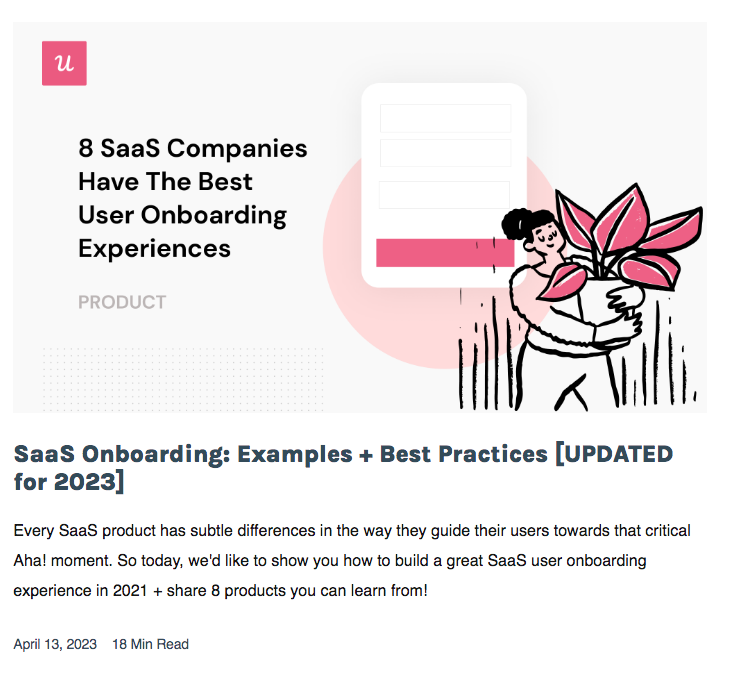 u

8 SaaS Companies Have The Best User Onboarding Experiences

PRODUCT

SaaS Onboarding: Examples + Best Practices [UPDATED for 2023]

Every SaaS product has subtle differences in the way they guide their users towards that critical Aha! moment. So today, we'd like to show you how to build a great SaaS user onboarding experience in 2021 + share 8 products you can learn from!

April 13, 2023 18 Min Read